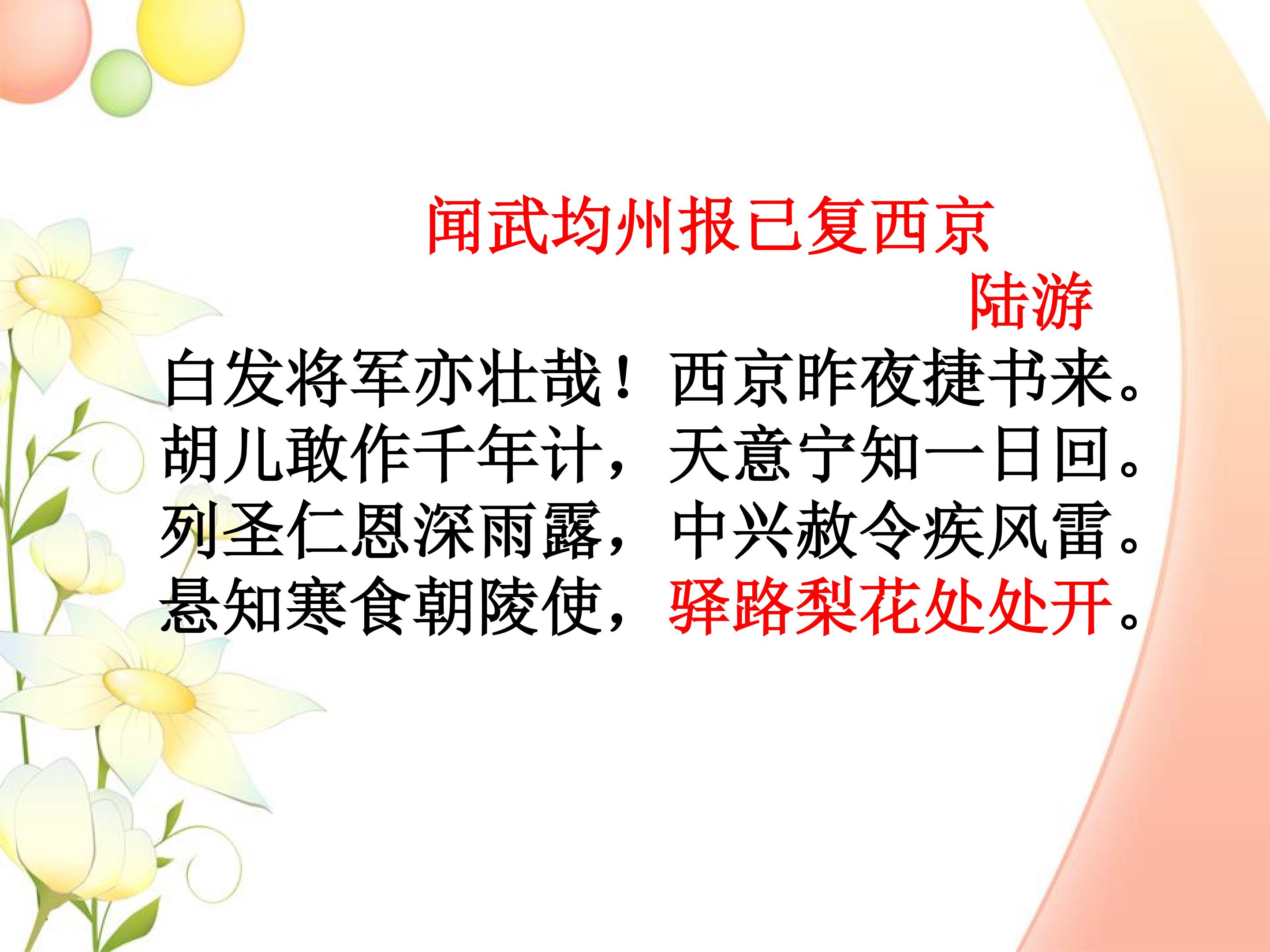 闻武均州报已复西京

陆游

白发将军亦壮哉！西京昨夜捷书来。
胡儿敢作千年计，天意宁知一日回。
列圣仁恩深雨露，中兴赦令疾风雷。
悬知寒食朝陵使，驿路梨花处处开。